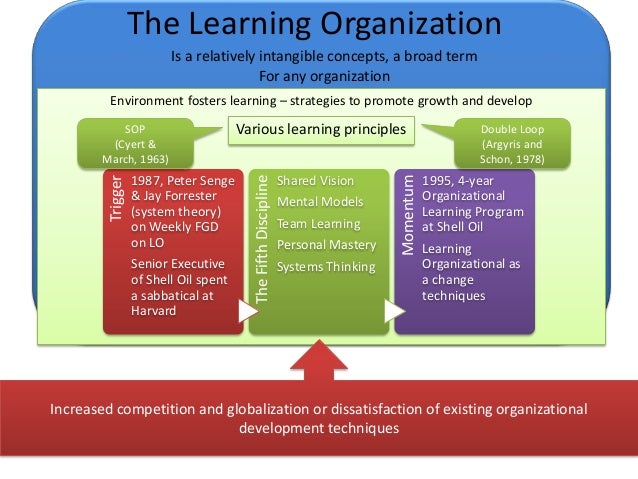 The Learning Organization

Is a relatively intangible concepts, a broad term
For any organization

Environment fosters learning – strategies to promote growth and develop

SOP
(Cyert & March, 1963)

Various learning principles

Double Loop
(Argyris and Schon, 1978)

Trigger

1987, Peter Senge & Jay Forrester (system theory) on Weekly FGD on LO

Senior Executive of Shell Oil spent a sabbatical at Harvard

The Fifth Discipline

Shared Vision

Mental Models

Team Learning

Personal Mastery

Systems Thinking

Momentum

1995, 4-year Organizational Learning Program at Shell Oil

Learning Organizational as a change techniques

Increased competition and globalization or dissatisfaction of existing organizational development techniques